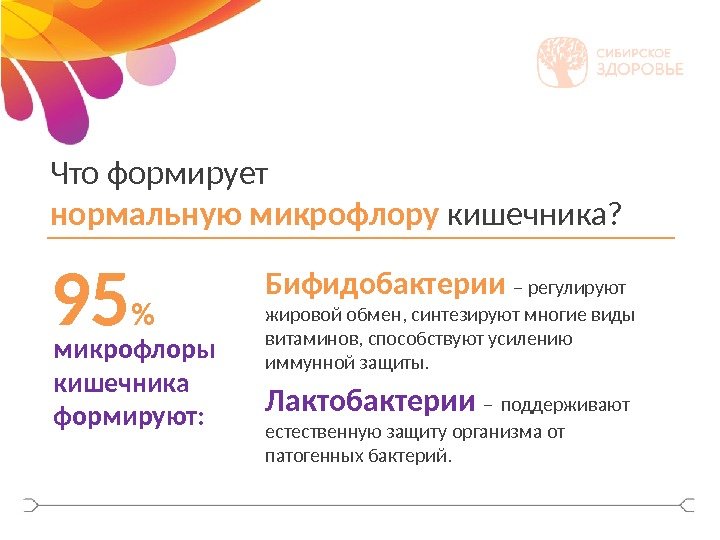 СИБИРСКОЕ ЗДОРОВЬЕ

Что формирует
нормальную микрофлору кишечника?

95%
микрофлоры кишечника формируют:

Бифидобактерии – регулируют жировой обмен, синтезируют многие виды витаминов, способствуют усилению иммунной защиты.

Лактобактерии – поддерживают естественную защиту организма от патогенных бактерий.